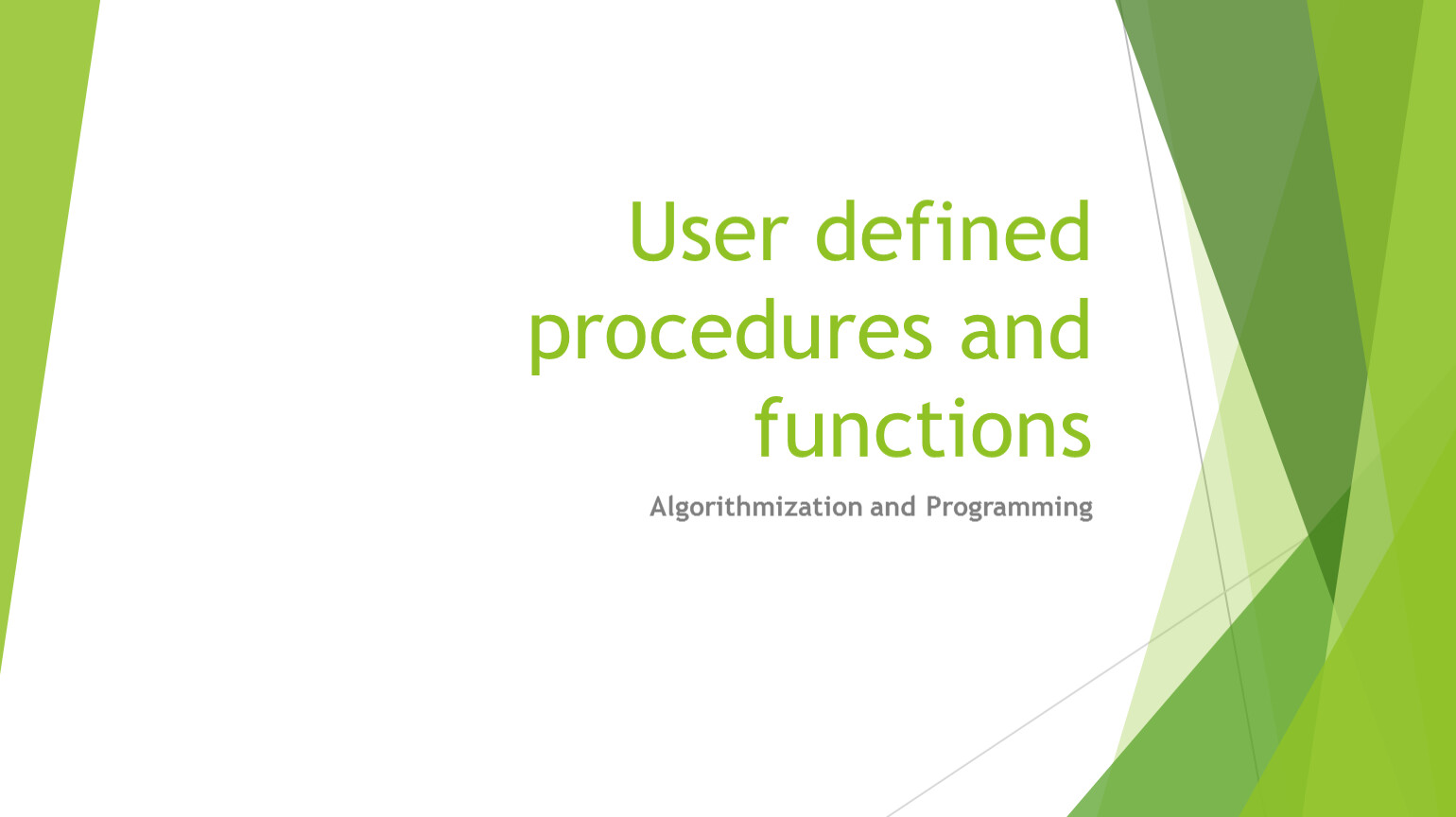 User defined procedures and functions

Algorithmization and Programming